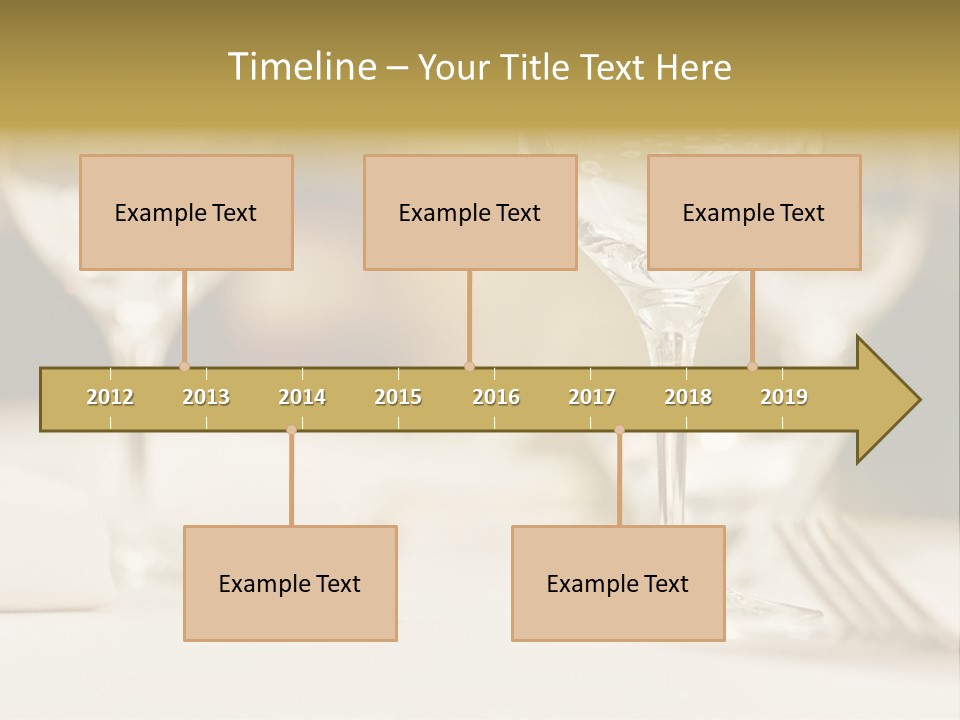 Timeline – Your Title Text Here

Example Text

Example Text

Example Text

2012 2013 2014 2015 2016 2017 2018 2019

Example Text

Example Text